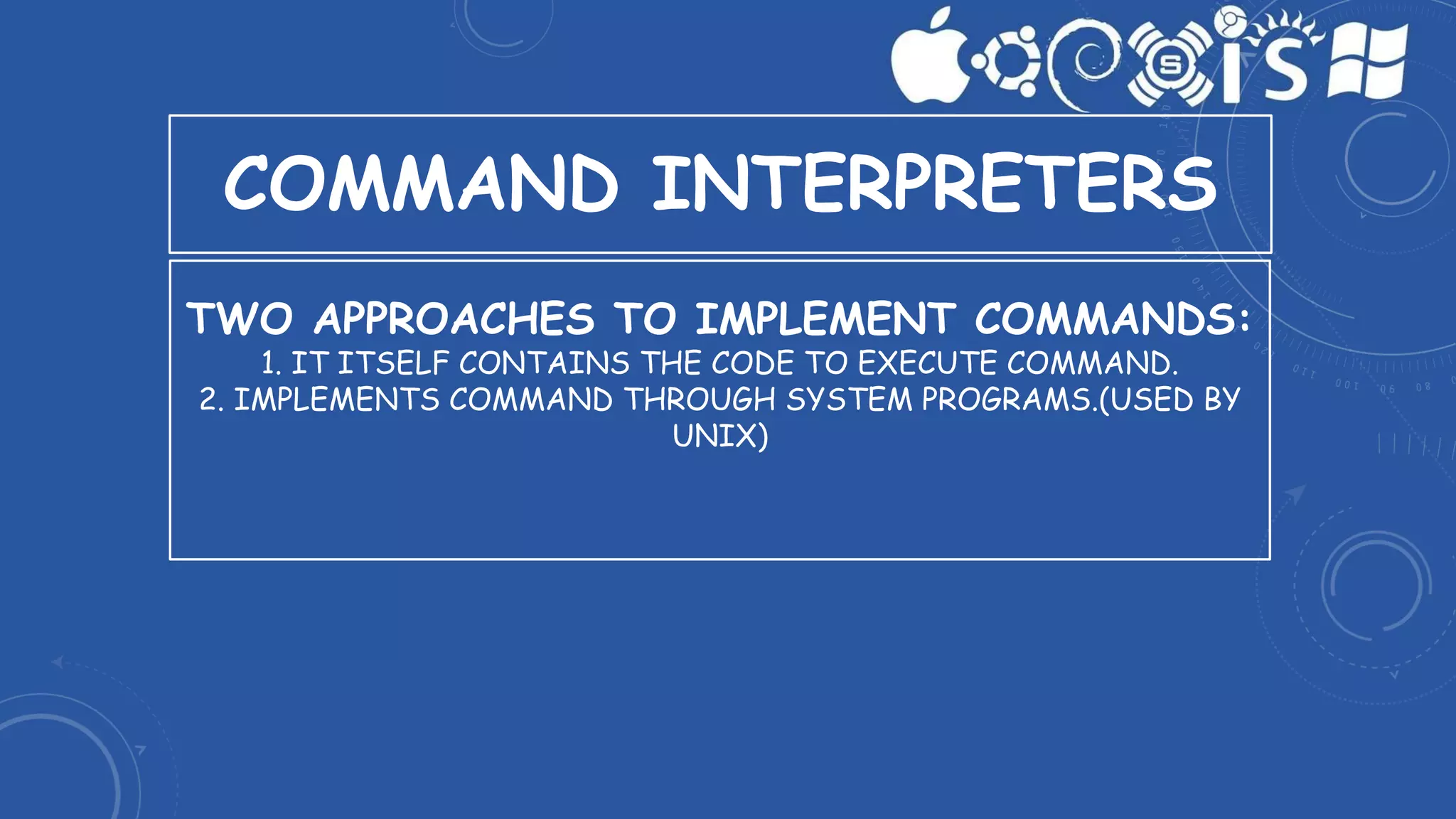 COMMAND INTERPRETERS

TWO APPROACHES TO IMPLEMENT COMMANDS:
1. IT ITSELF CONTAINS THE CODE TO EXECUTE COMMAND.
2. IMPLEMENTS COMMAND THROUGH SYSTEM PROGRAMS.(USED BY UNIX)